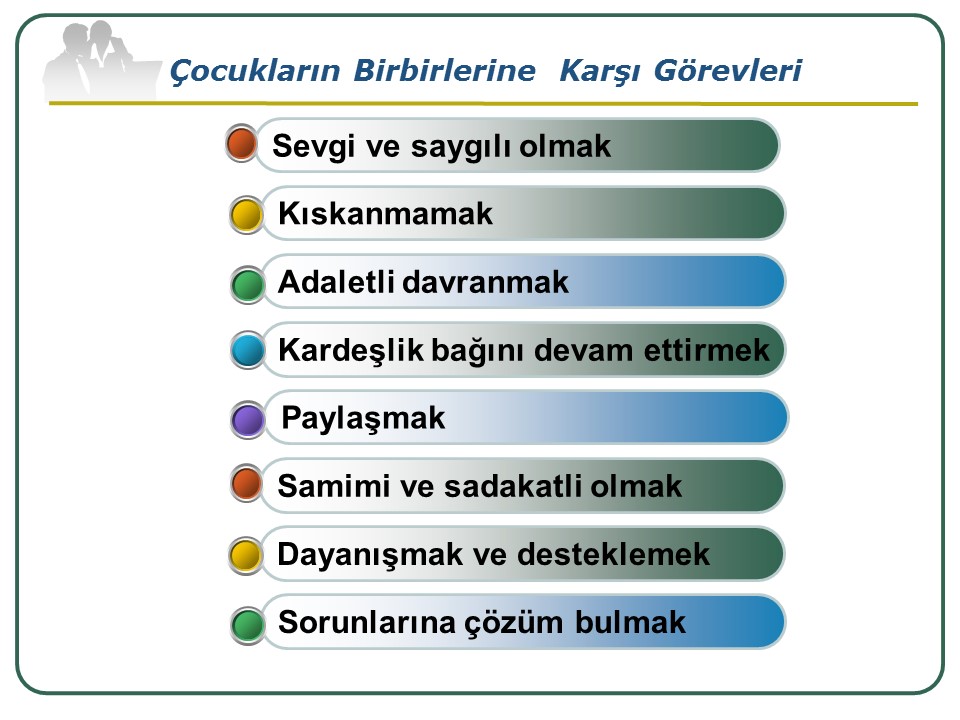 Çocukların Birbirlerine Karşı Görevleri

Sevgi ve saygılı olmak

Kıskanmamak

Adaletli davranmak

Kardeşlik bağını devam ettirmek

Paylaşmak

Samimi ve sadakatli olmak

Dayanışmak ve desteklemek

Sorunlarına çözüm bulmak